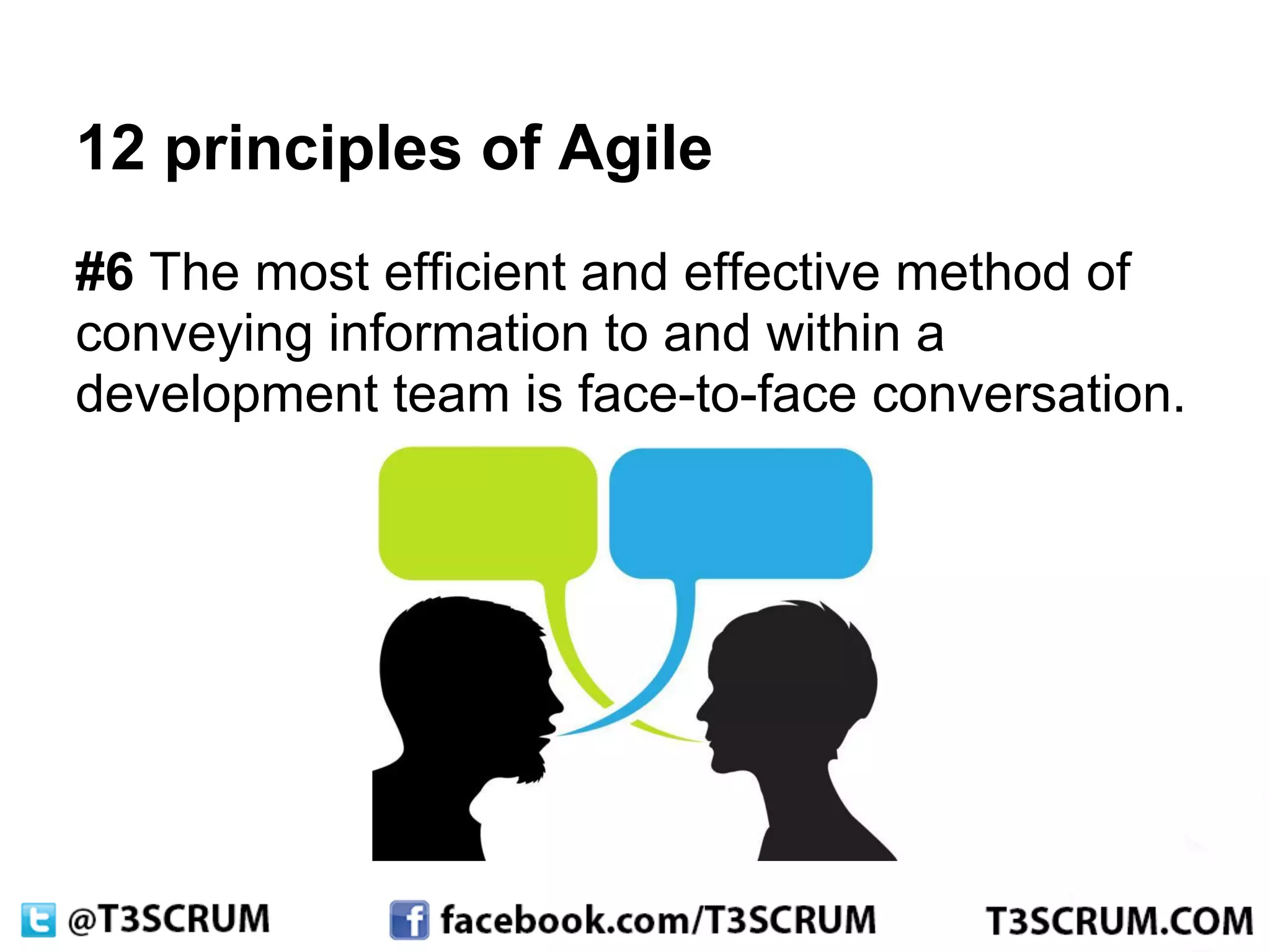 12 principles of Agile

#6 The most efficient and effective method of conveying information to and within a development team is face-to-face conversation.

@T3SCRUM facebook.com/T3SCRUM T3SCRUM.COM